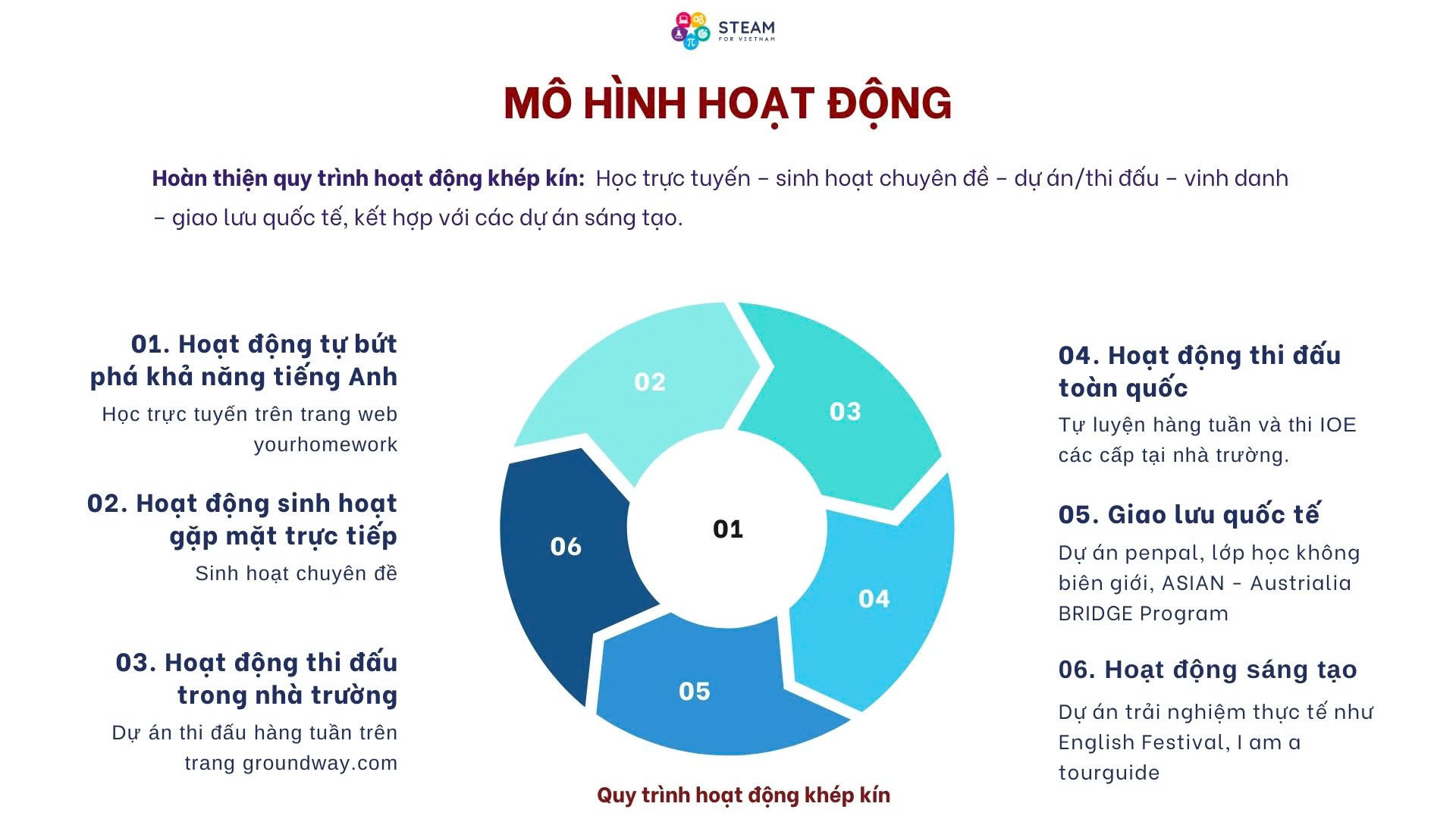 STEAM
FOR VIETNAM

MÔ HÌNH HOẠT ĐỘNG

Hoàn thiện quy trình hoạt động khép kín: Học trực tuyến – sinh hoạt chuyên đề – dự án/thi đấu – vinh danh – giao lưu quốc tế, kết hợp với các dự án sáng tạo.

01. Hoạt động tự bứt phá khả năng tiếng Anh
Học trực tuyến trên trang web yourhomework

02. Hoạt động sinh hoạt gặp mặt trực tiếp
Sinh hoạt chuyên đề

03. Hoạt động thi đấu trong nhà trường
Dự án thi đấu hàng tuần trên trang groundway.com

02
03
01
06
04
05

Quy trình hoạt động khép kín

04. Hoạt động thi đấu toàn quốc
Tự luyện hàng tuần và thi IOE các cấp tại nhà trường.

05. Giao lưu quốc tế
Dự án penpal, lớp học không biên giới, ASIAN - Austrialia BRIDGE Program

06. Hoạt động sáng tạo
Dự án trải nghiệm thực tế như English Festival, I am a tourguide